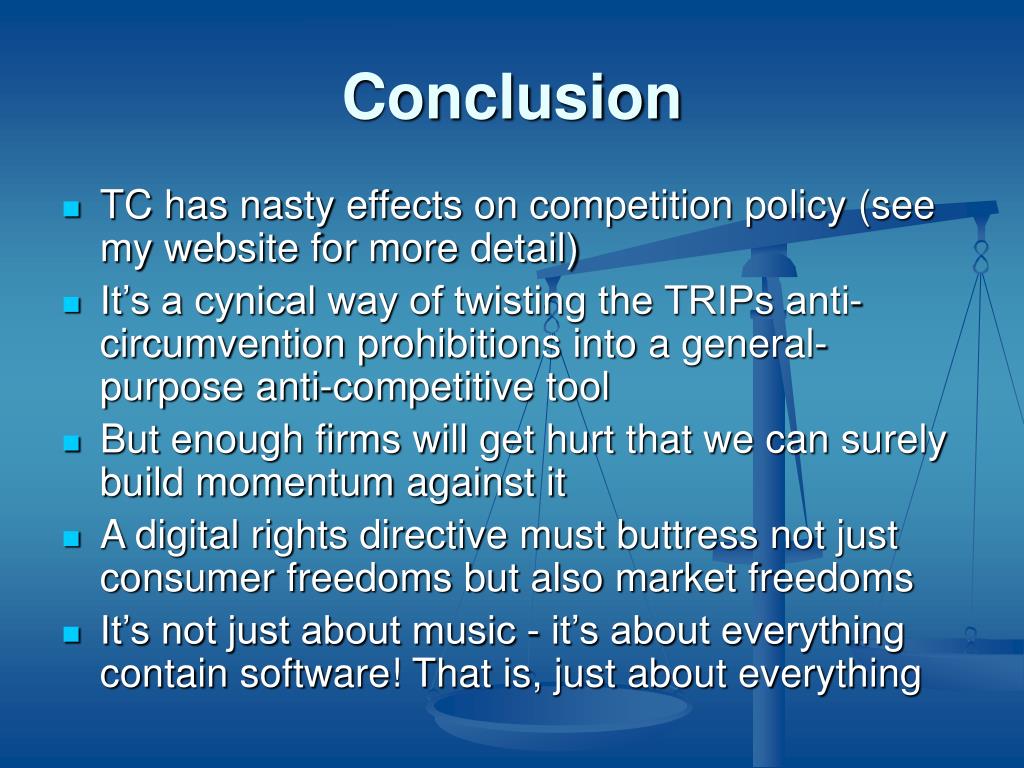 Conclusion

- TC has nasty effects on competition policy (see my website for more detail)
- It’s a cynical way of twisting the TRIPs anti-circumvention prohibitions into a general-purpose anti-competitive tool
- But enough firms will get hurt that we can surely build momentum against it
- A digital rights directive must buttress not just consumer freedoms but also market freedoms
- It’s not just about music - it’s about everything contain software! That is, just about everything